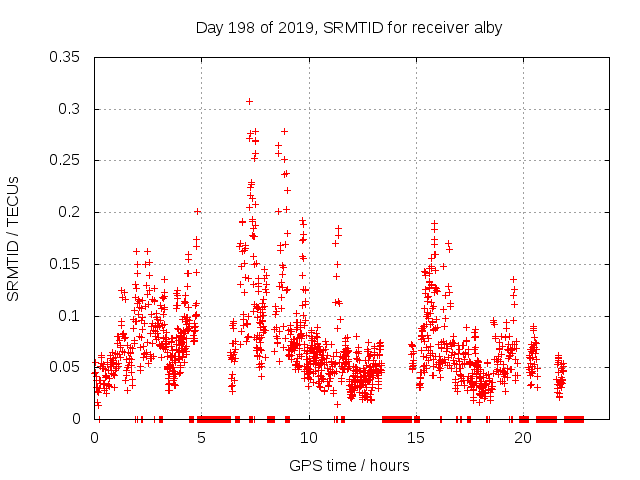 Day 198 of 2019, SRMTID for receiver alby

SRMTID / TECUs

0.35
0.3
0.25
0.2
0.15
0.1
0.05
0

0
5
10
15
20

GPS time / hours